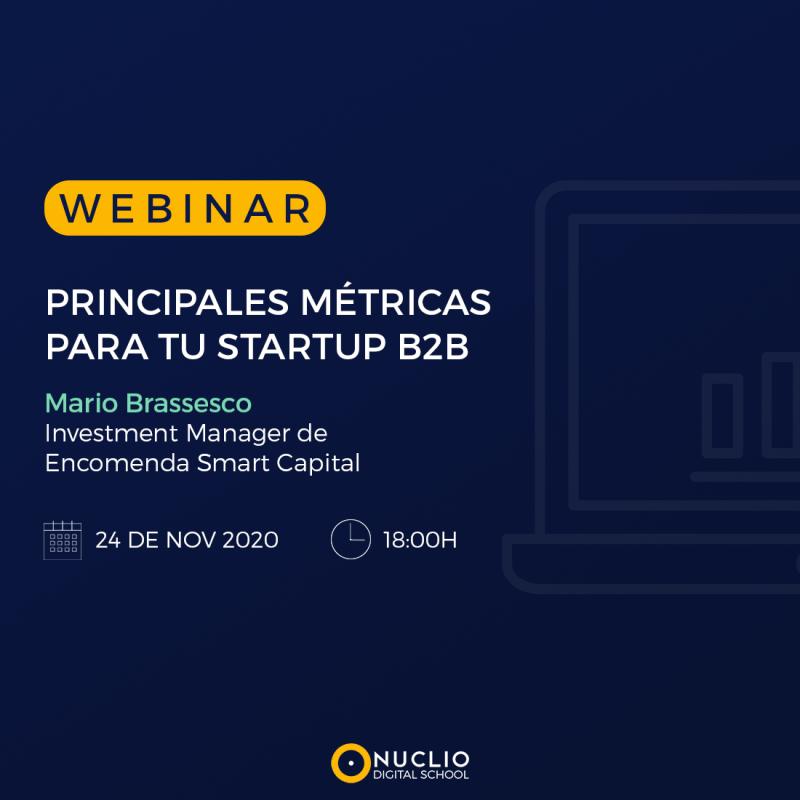 WEBINAR

PRINCIPALES MÉTRICAS PARA TU STARTUP B2B

Mario Brassesco
Investment Manager de Encomenda Smart Capital

24 DE NOV 2020

18:00H

NUCLIO
DIGITAL SCHOOL